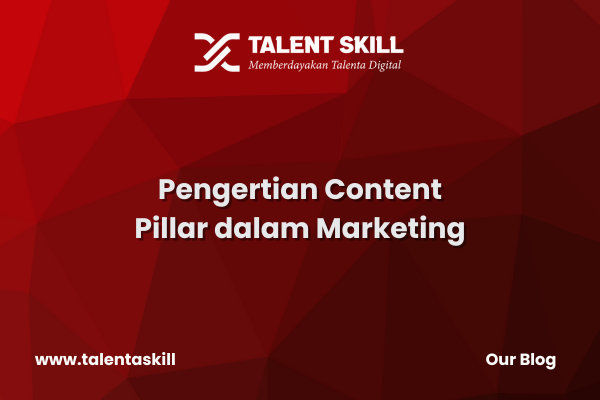 TALENT SKILL
Memberdayakan Talenta Digital

Pengertian Content Pillar dalam Marketing

www.talentaskill

Our Blog